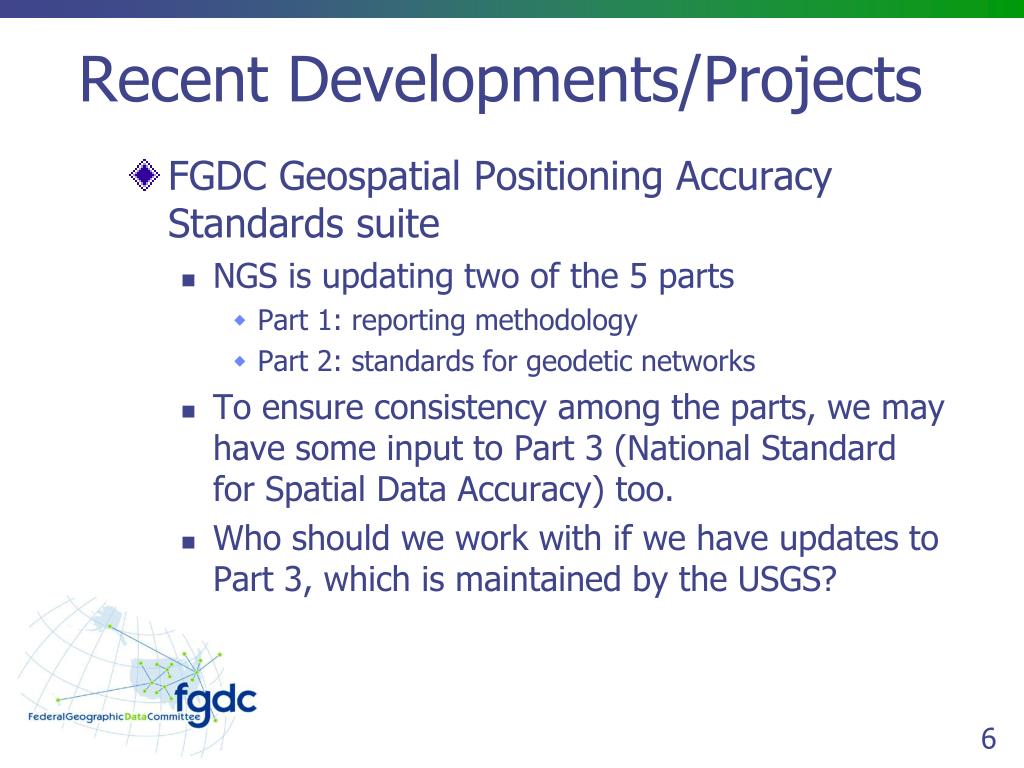 Recent Developments/Projects

FGDC Geospatial Positioning Accuracy Standards suite

NGS is updating two of the 5 parts

Part 1: reporting methodology

Part 2: standards for geodetic networks

To ensure consistency among the parts, we may have some input to Part 3 (National Standard for Spatial Data Accuracy) too.

Who should we work with if we have updates to Part 3, which is maintained by the USGS?

fgdc
FederalGeographicDataCommittee

6